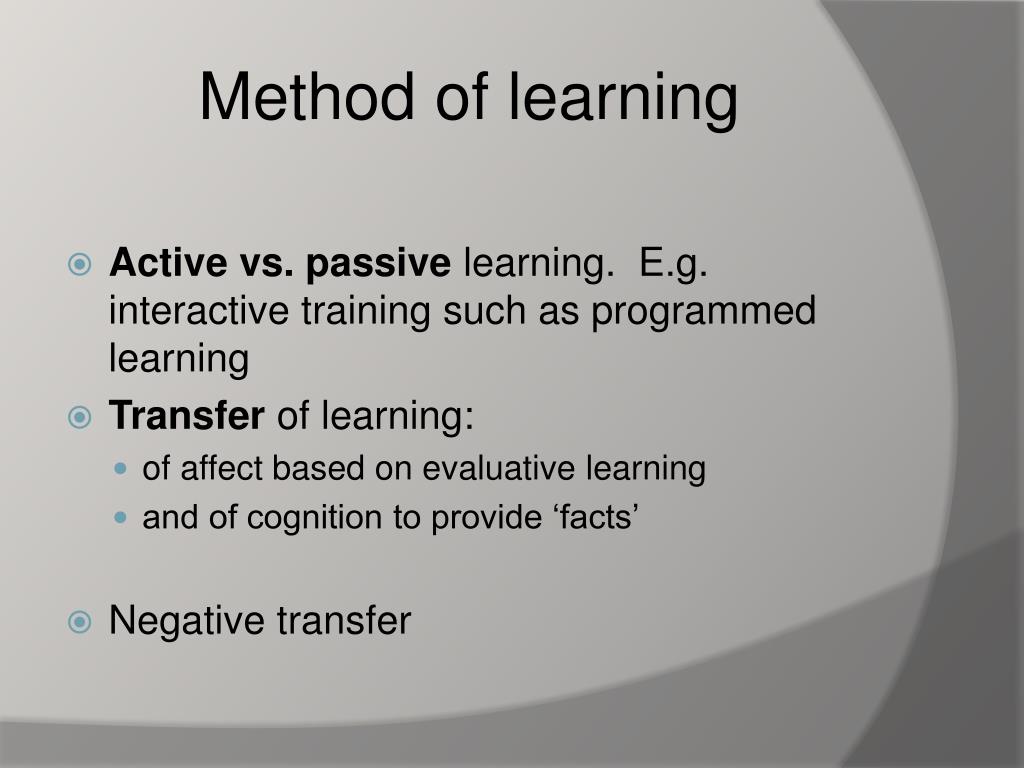 Method of learning

Active vs. passive learning. E.g. interactive training such as programmed learning

Transfer of learning:

of affect based on evaluative learning

and of cognition to provide ‘facts’

Negative transfer